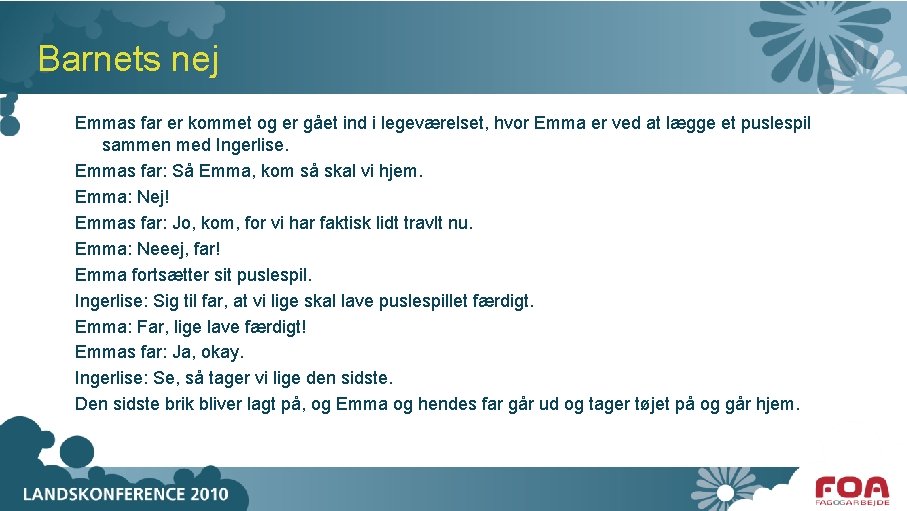 Barnets nej

Emmas far er kommet og er gået ind i legeværelset, hvor Emma er ved at lægge et puslespil sammen med Ingerlise.

Emmas far: Så Emma, kom så skal vi hjem.

Emma: Nej!

Emmas far: Jo, kom, for vi har faktisk lidt travlt nu.

Emma: Neeej, far!

Emma fortsætter sit puslespil.

Ingerlise: Sig til far, at vi lige skal lave puslespillet færdigt.

Emma: Far, lige lave færdigt!

Emmas far: Ja, okay.

Ingerlise: Se, så tager vi lige den sidste.

Den sidste brik bliver lagt på, og Emma og hendes far går ud og tager tøjet på og går hjem.

LANDSKONFERENCE 2010

FOA
FAG OG ARBEJDE